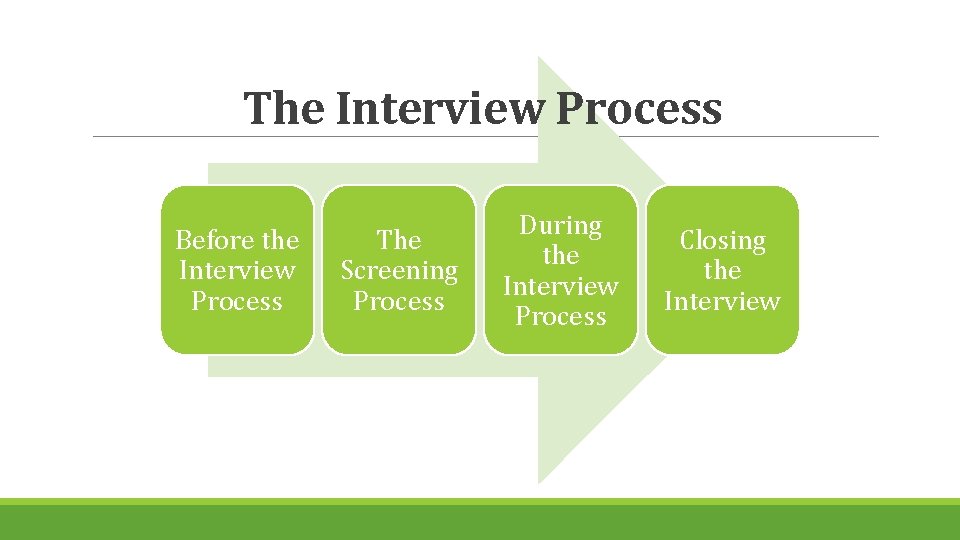 The Interview Process

Before the Interview Process

The Screening Process

During the Interview Process

Closing the Interview